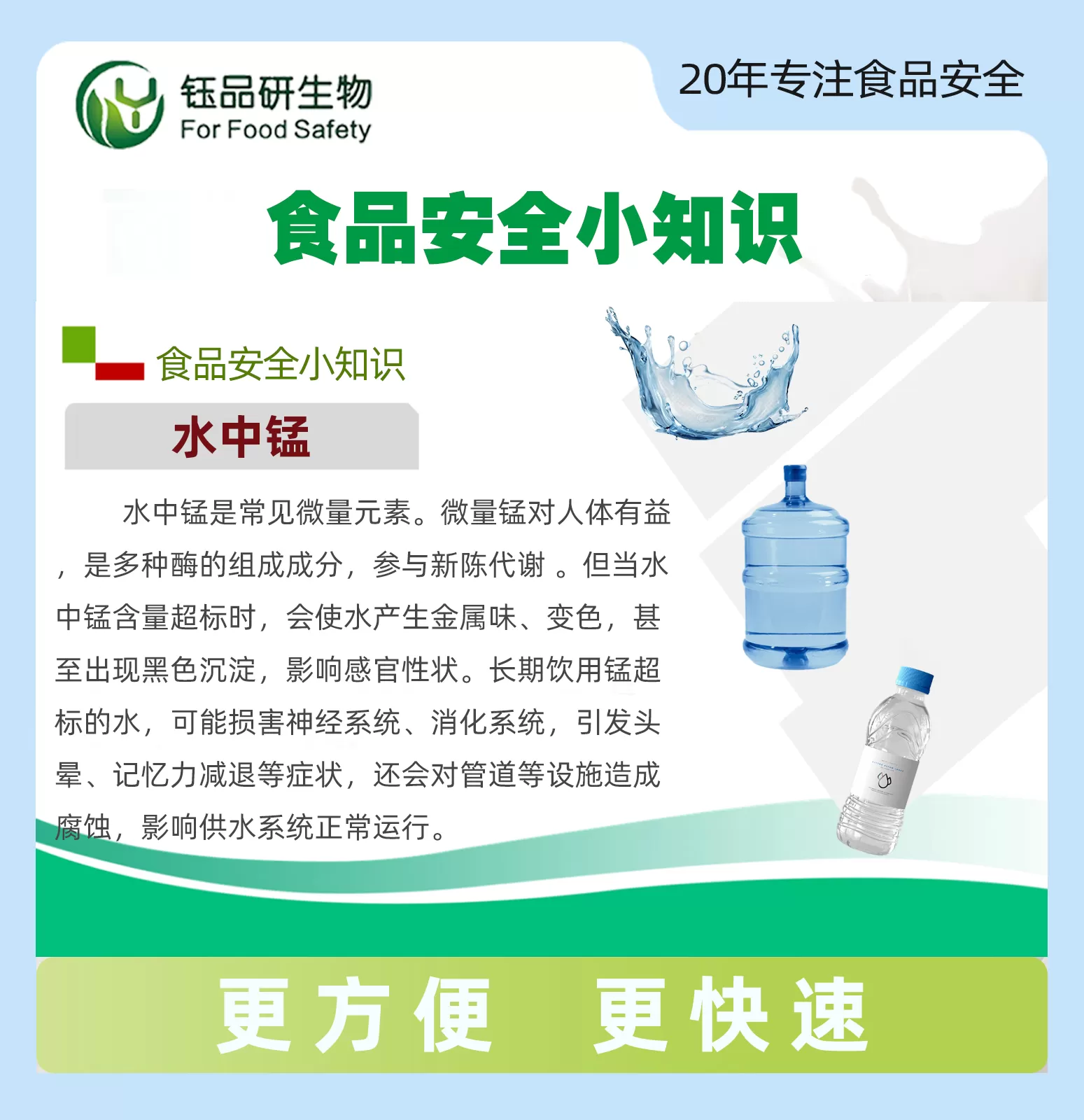 钰品研生物
For Food Safety

20年专注食品安全

食品安全小知识

食品安全小知识

水中锰

水中锰是常见微量元素。微量锰对人体有益，是多种酶的组成成分，参与新陈代谢 。但当水中锰含量超标时，会使水产生金属味、变色，甚至出现黑色沉淀，影响感官性状。长期饮用锰超标的水，可能损害神经系统、消化系统，引发头晕、记忆力减退等症状，还会对管道等设施造成腐蚀，影响供水系统正常运行。

更方便 更快速